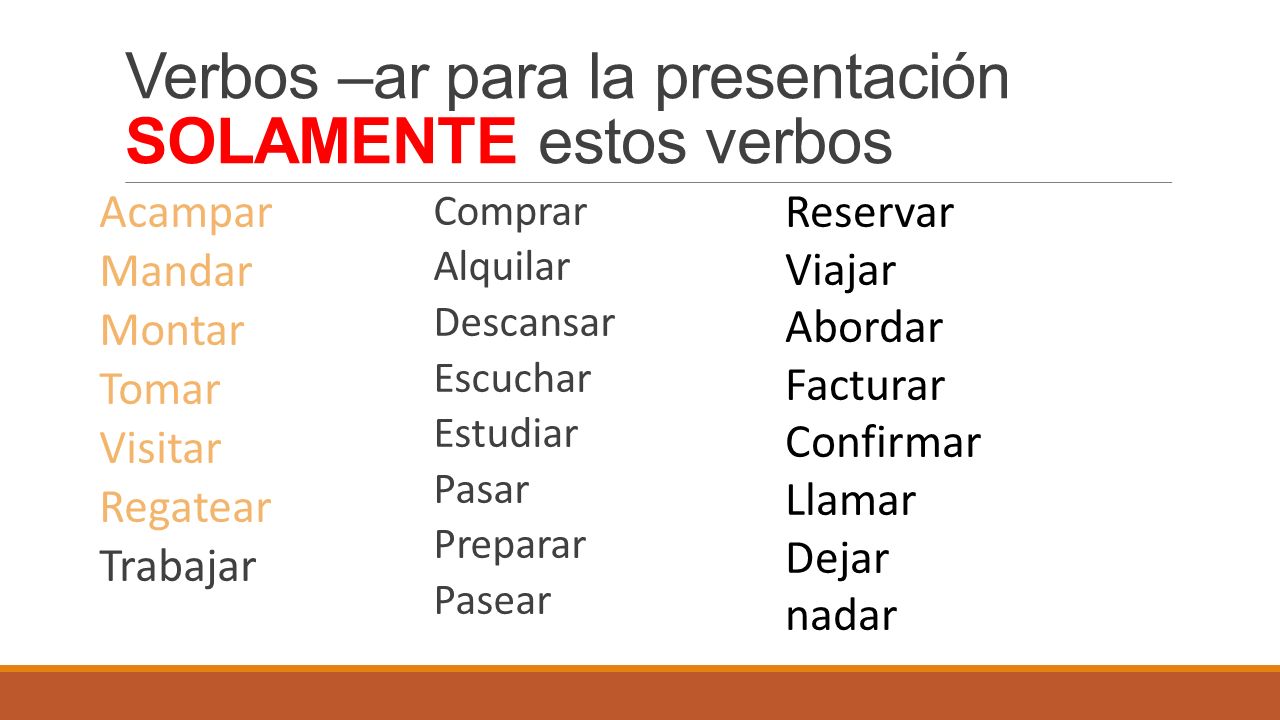 Verbos –ar para la presentación SOLAMENTE estos verbos

Acampar
Mandar
Montar
Tomar
Visitar
Regatear
Trabajar

Comprar
Alquilar
Descansar
Escuchar
Estudiar
Pasar
Preparar
Pasear

Reservar
Viajar
Abordar
Facturar
Confirmar
Llamar
Dejar
nadar